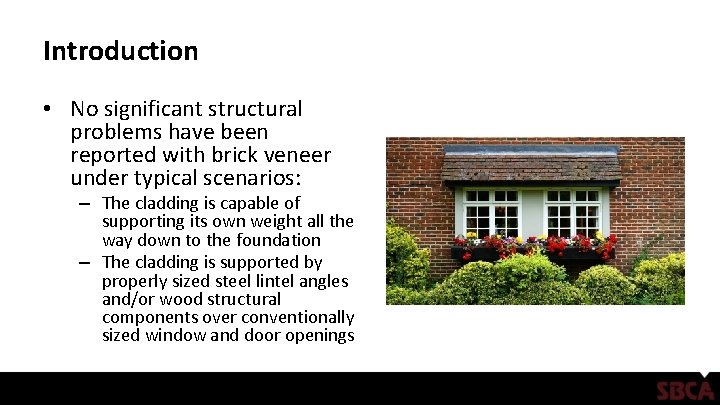 Introduction

• No significant structural problems have been reported with brick veneer under typical scenarios:
  – The cladding is capable of supporting its own weight all the way down to the foundation
  – The cladding is supported by properly sized steel lintel angles and/or wood structural components over conventionally sized window and door openings

SBCA